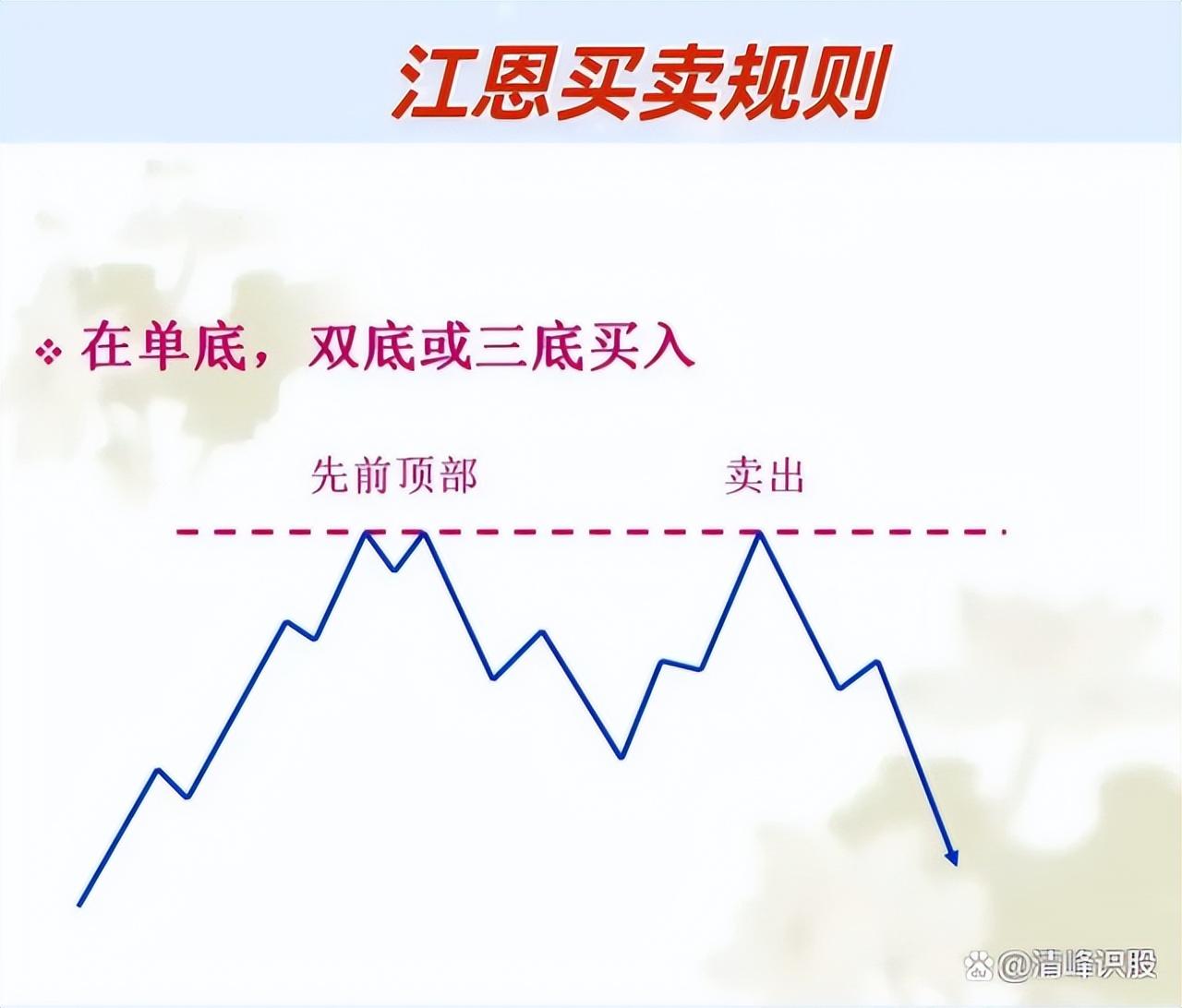 江恩买卖规则

❖ 在单底，双底或三底买入

先前顶部

卖出

@清峰识股